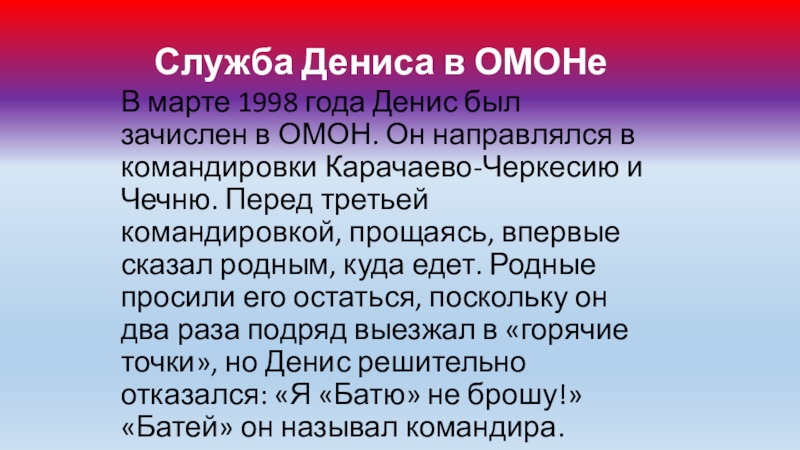 Служба Дениса в ОМОНе

В марте 1998 года Денис был зачислен в ОМОН. Он направлялся в командировки Карачаево-Черкесию и Чечню. Перед третьей командировкой, прощаясь, впервые сказал родным, куда едет. Родные просили его остаться, поскольку он два раза подряд выезжал в «горячие точки», но Денис решительно отказался: «Я «Батю» не брошу!» «Батей» он называл командира.